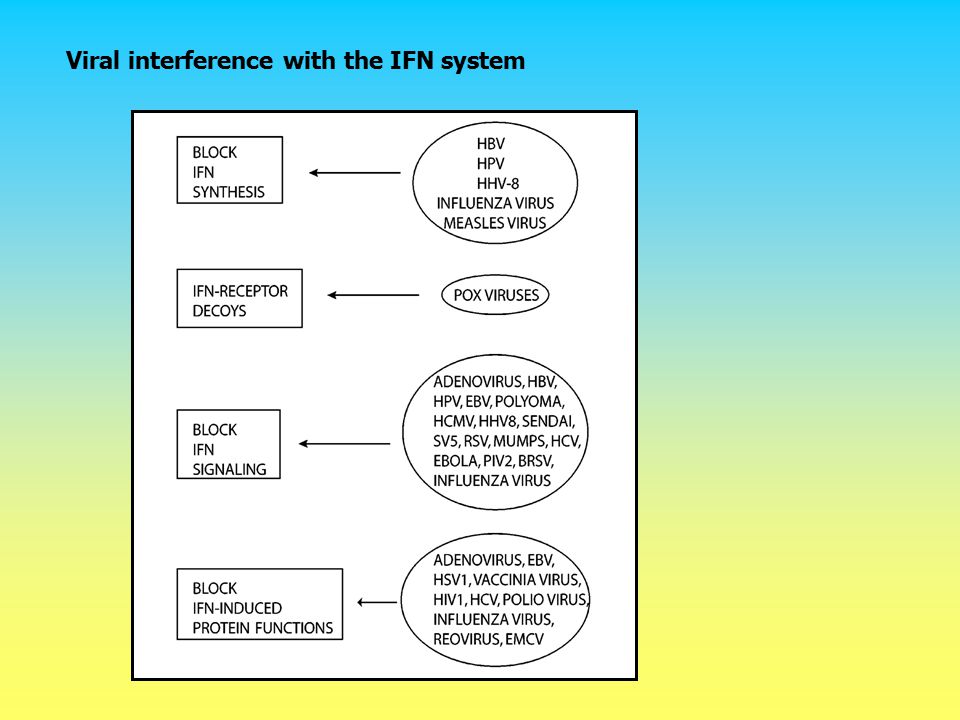 Viral interference with the IFN system

BLOCK IFN SYNTHESIS

HBV
HPV
HHV-8
INFLUENZA VIRUS
MEASLES VIRUS

IFN-RECEPTOR DECOYS

POX VIRUSES

BLOCK IFN SIGNALING

ADENOVIRUS, HBV, HPV, EBV, POLYOMA, HCMV, HHV8, SENDAI, SV5, RSV, MUMPS, HCV, EBOLA, PIV2, BRSV, INFLUENZA VIRUS

BLOCK IFN-INDUCED PROTEIN FUNCTIONS

ADENOVIRUS, EBV, HSV1, VACCINIA VIRUS, HIV1, HCV, POLIO VIRUS, INFLUENZA VIRUS, REOVIRUS, EMCV